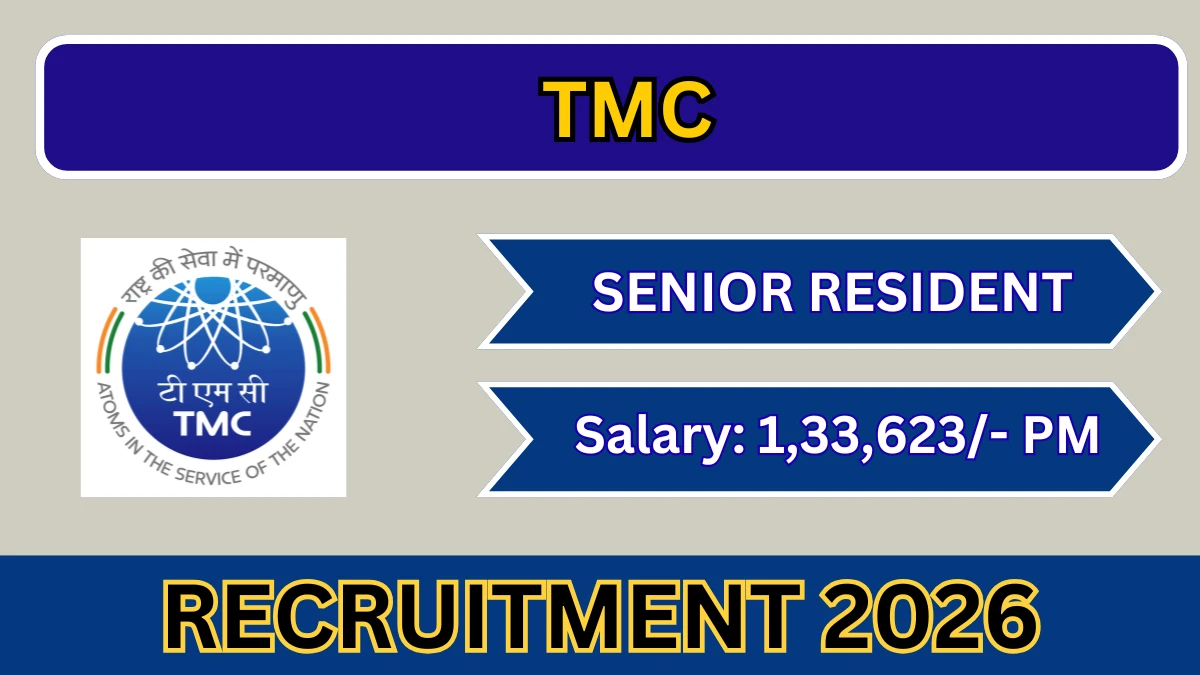 TMC

राष्ट्र की सेवा में परमाणु
टी एम सी
TMC
ATOMS IN THE SERVICE OF THE NATION

SENIOR RESIDENT

Salary: 1,33,623/- PM

RECRUITMENT 2026